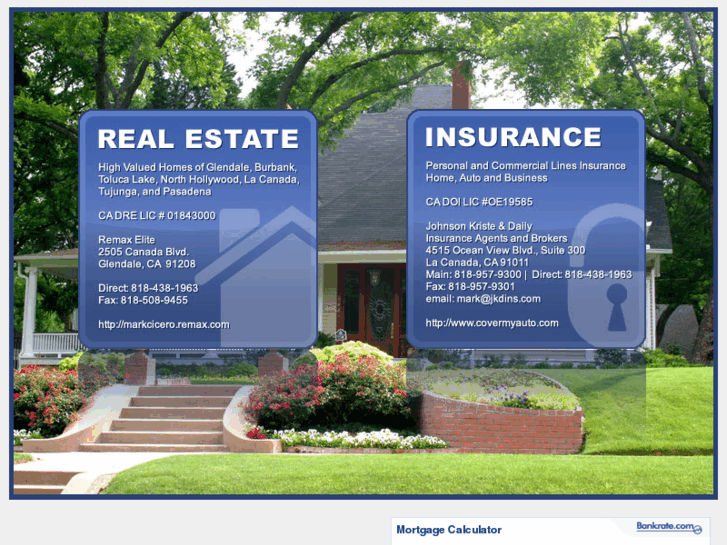 REAL ESTATE

High Valued Homes of Glendale, Burbank, Toluca Lake, North Hollywood, La Canada, Tujunga, and Pasadena

CA DRE LIC # 01843000

Remax Elite
2505 Canada Blvd.
Glendale, CA 91208

Direct: 818-438-1963
Fax: 818-508-9455

http://markcicero.remax.com

INSURANCE

Personal and Commercial Lines Insurance
Home, Auto and Business

CA DOI LIC #OE19585

Johnson Kriste & Daily
Insurance Agents and Brokers
4515 Ocean View Blvd., Suite 300
La Canada, CA 91011
Main: 818-957-9300 | Direct: 818-438-1963
Fax: 818-957-9301
email: mark@jkdins.com

http://www.covermyauto.com

Mortgage Calculator

Bankrate.com